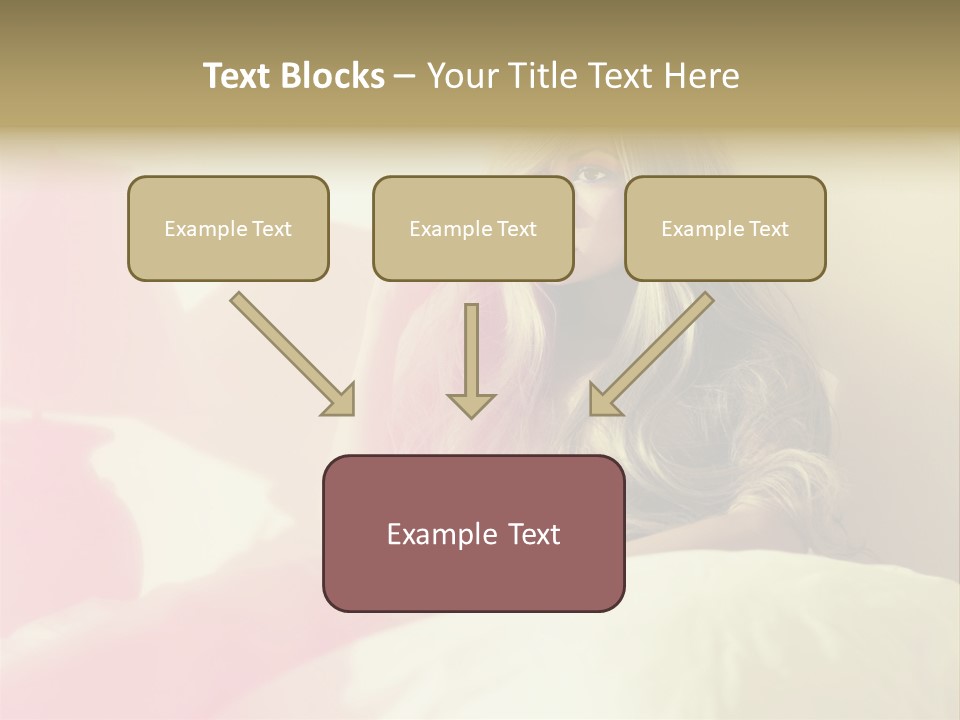 Text Blocks – Your Title Text Here

Example Text

Example Text

Example Text

Example Text